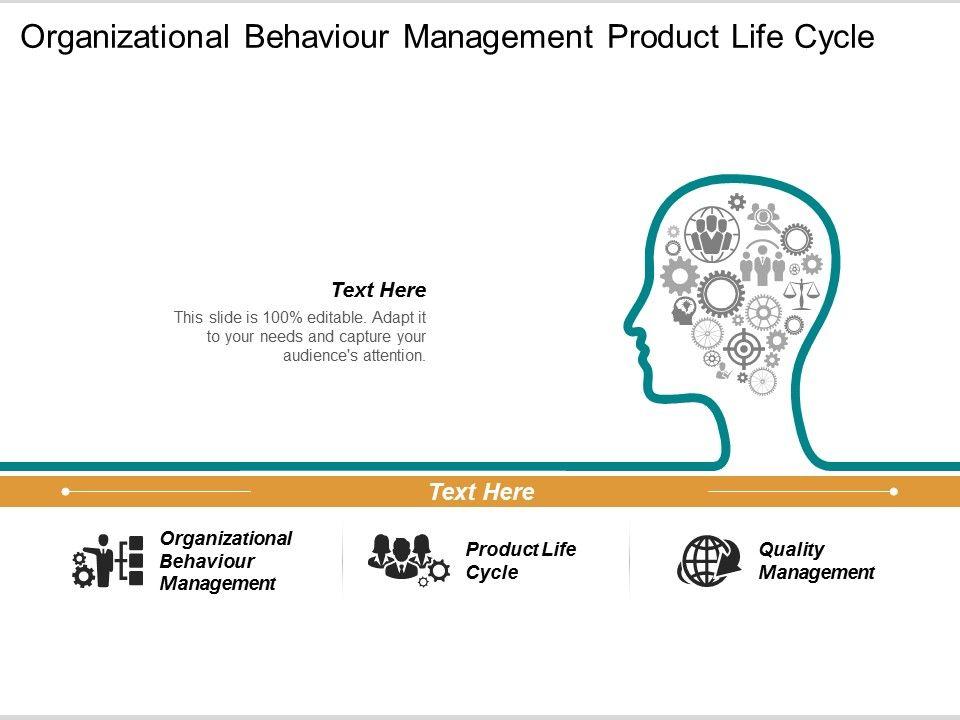 Organizational Behaviour Management Product Life Cycle

Text Here

This slide is 100% editable. Adapt it to your needs and capture your audience's attention.

Text Here

Organizational Behaviour Management

Product Life Cycle

Quality Management